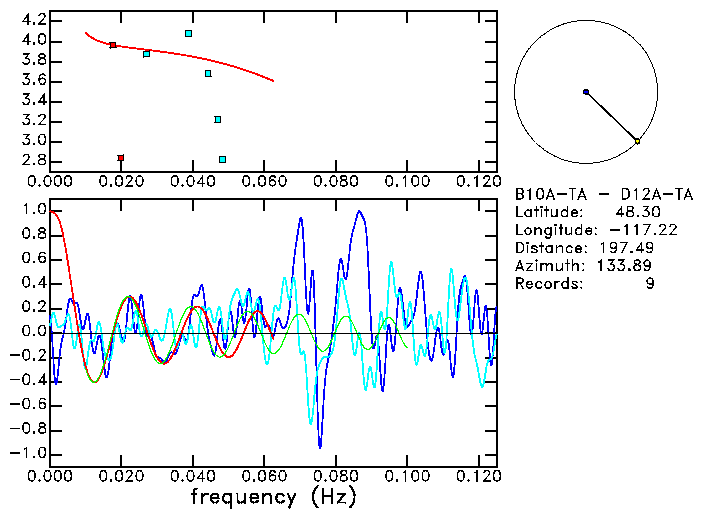 4.2
4.0
3.8
3.6
3.4
3.2
3.0
2.8
0.000 0.020 0.040 0.060 0.080 0.100 0.120

B10A-TA - D12A-TA
Latitude: 48.30
Longitude: -117.22
Distance: 197.49
Azimuth: 133.89
Records: 9

1.0
0.8
0.6
0.4
0.2
0.0
-0.2
-0.4
-0.6
-0.8
-1.0
0.000 0.020 0.040 0.060 0.080 0.100 0.120
frequency (Hz)